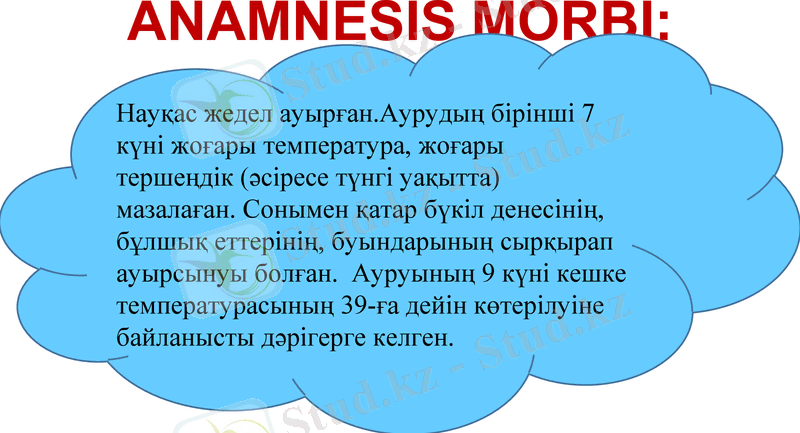 ANAMNESIS MORBI:

Науқас жедел ауырған.Аурудың бірінші 7 күні жоғары температура, жоғары тершеңдік (әсіресе түнгі уақытта) мазалаған. Сонымен қатар бүкіл денесінің, бұлшық еттерінің, буындарының сырқырап ауырсынуы болған. Ауруының 9 күні кешке температурасының 39-ға дейін көтерілуіне байланысты дәрігерге келген.

Stud.kz - Stud.kz